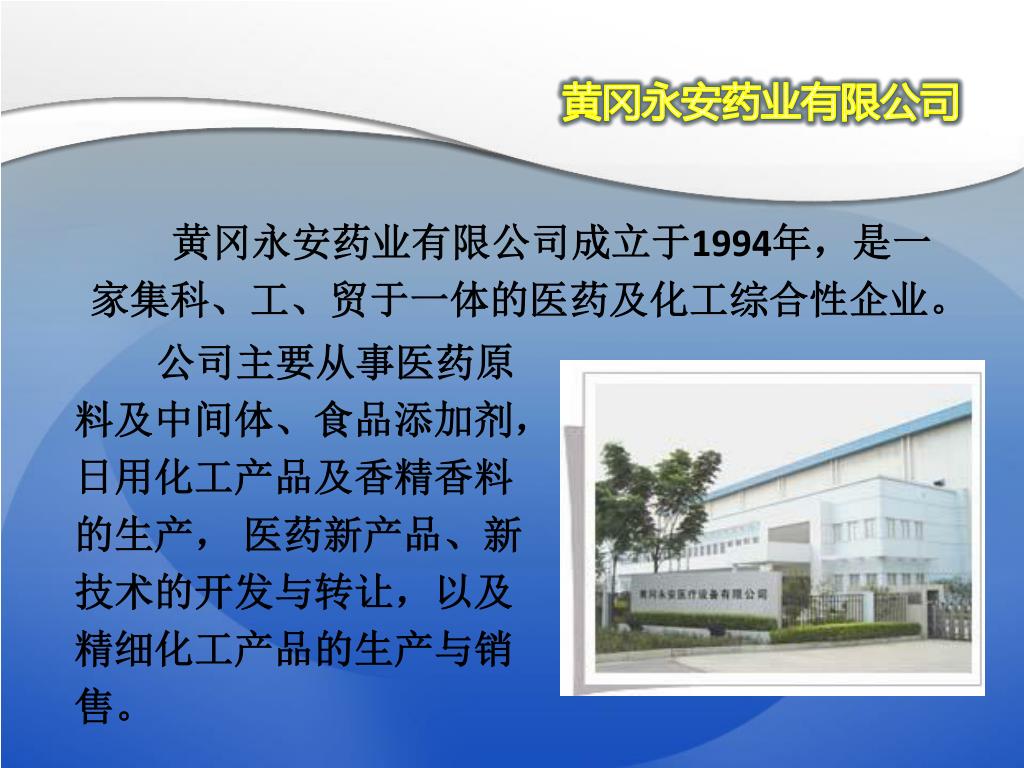 黄冈永安药业有限公司

黄冈永安药业有限公司成立于1994年，是一家集科、工、贸于一体的医药及化工综合性企业。

公司主要从事医药原料及中间体、食品添加剂，日用化工产品及香精香料的生产， 医药新产品、新技术的开发与转让，以及精细化工产品的生产与销售。

黄冈永安医疗设备有限公司